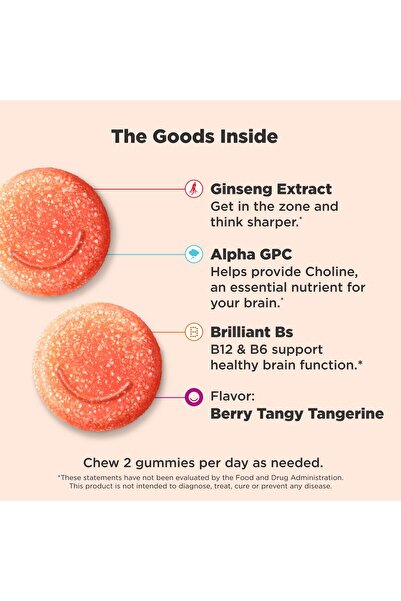 The Goods Inside

Ginseng Extract
Get in the zone and think sharper.*

Alpha GPC
Helps provide Choline, an essential nutrient for your brain.*

B

Brilliant Bs
B12 & B6 support healthy brain function.*

Flavor:
Berry Tangy Tangerine

Chew 2 gummies per day as needed.

*These statements have not been evaluated by the Food and Drug Administration. This product is not intended to diagnose, treat, cure or prevent any disease.